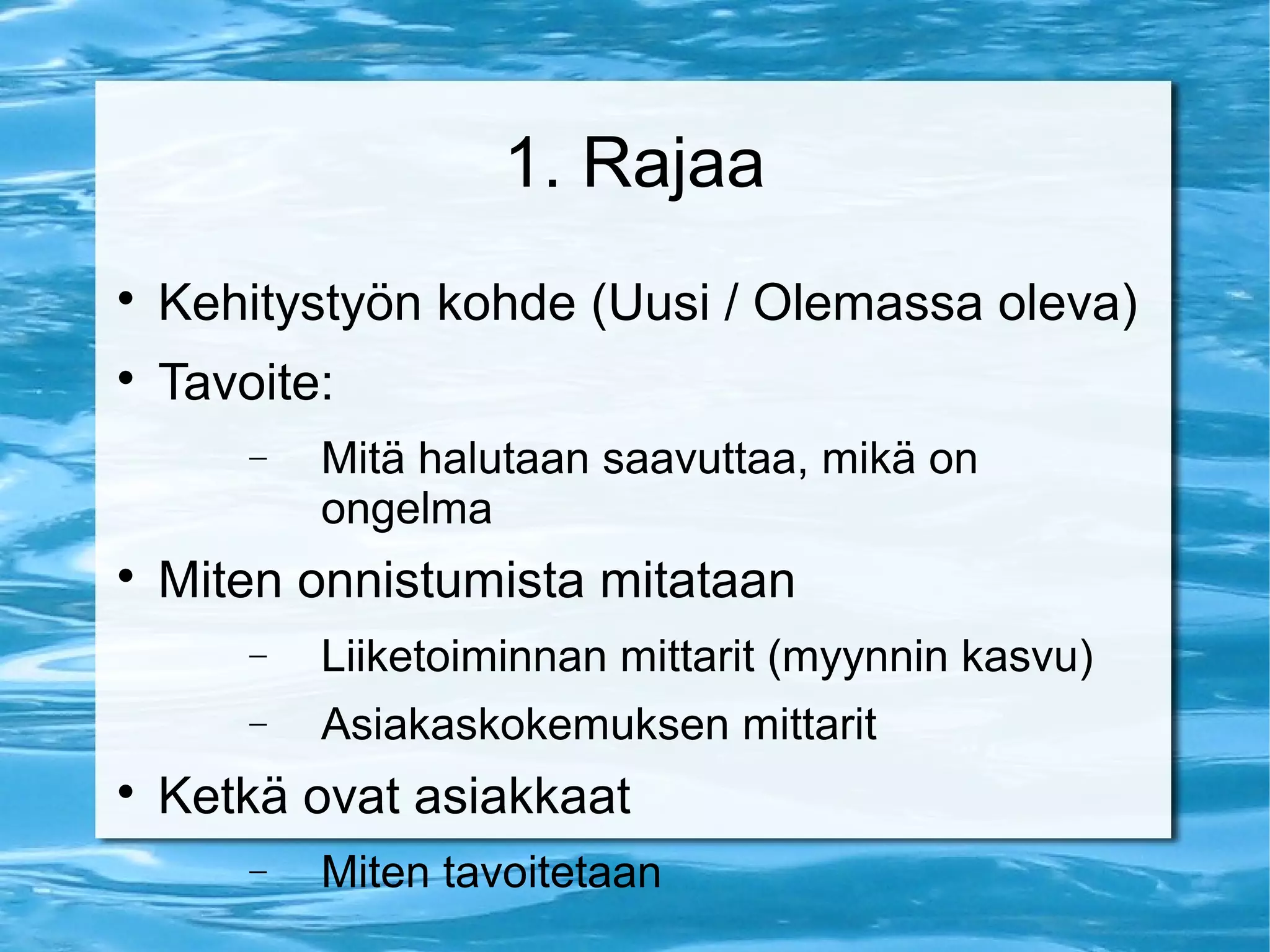 1. Rajaa

• Kehitystyön kohde (Uusi / Olemassa oleva)
• Tavoite:
– Mitä halutaan saavuttaa, mikä on ongelma
• Miten onnistumista mitataan
– Liiketoiminnan mittarit (myynnin kasvu)
– Asiakaskokemuksen mittarit
• Ketkä ovat asiakkaat
– Miten tavoitetaan